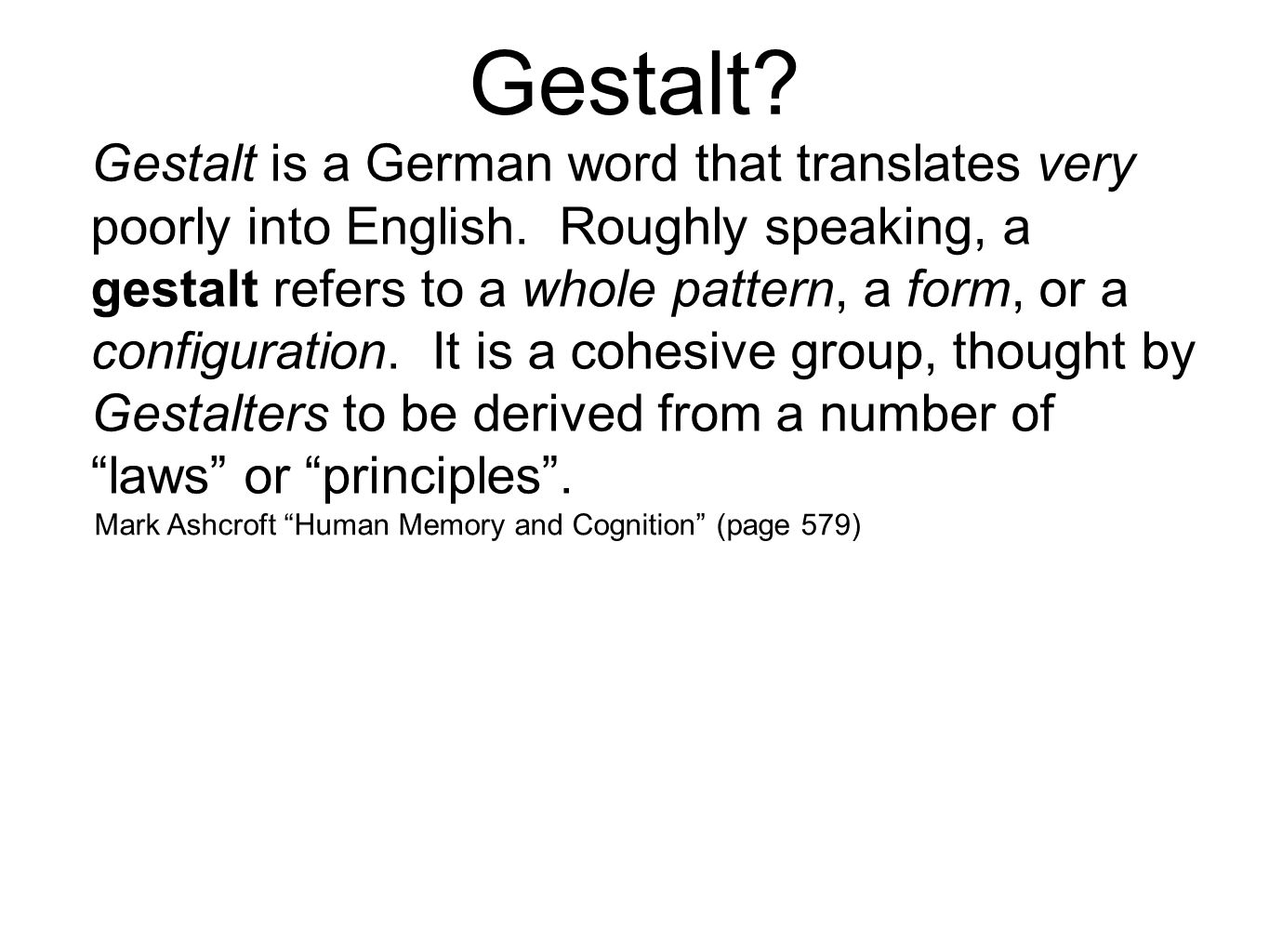 Gestalt?

Gestalt is a German word that translates very poorly into English. Roughly speaking, a gestalt refers to a whole pattern, a form, or a configuration. It is a cohesive group, thought by Gestalters to be derived from a number of “laws” or “principles”.

Mark Ashcroft “Human Memory and Cognition” (page 579)